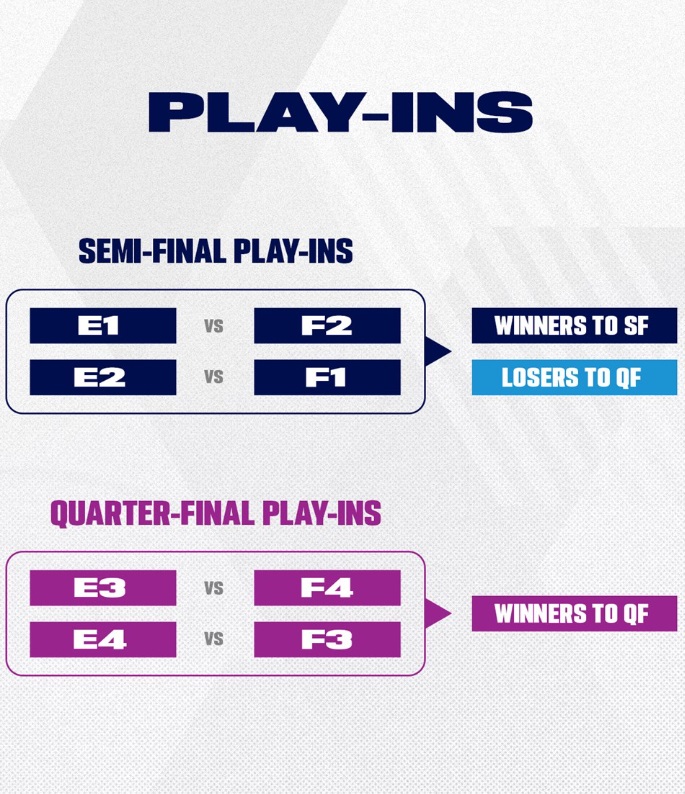 PLAY-INS

SEMI-FINAL PLAY-INS

E1 VS F2
E2 VS F1

WINNERS TO SF
LOSERS TO QF

QUARTER-FINAL PLAY-INS

E3 VS F4
E4 VS F3

WINNERS TO QF